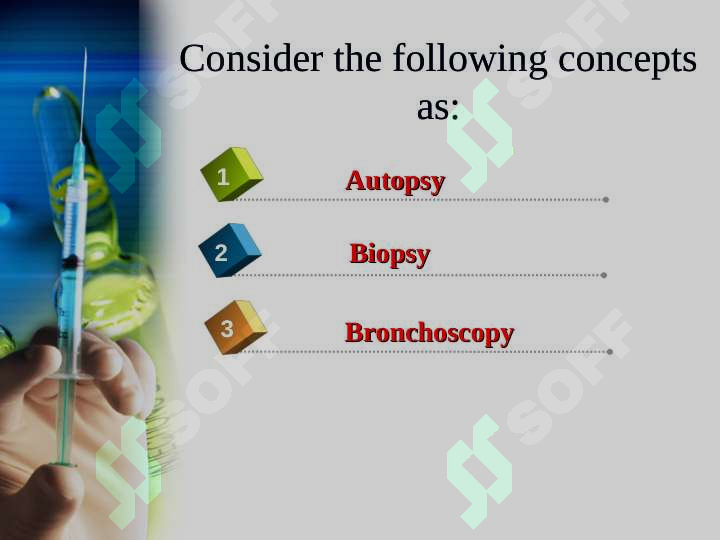 Consider the following concepts as:

1 Autopsy

2 Biopsy

3 Bronchoscopy

SOFF
SOFF
SOFF
SOFF